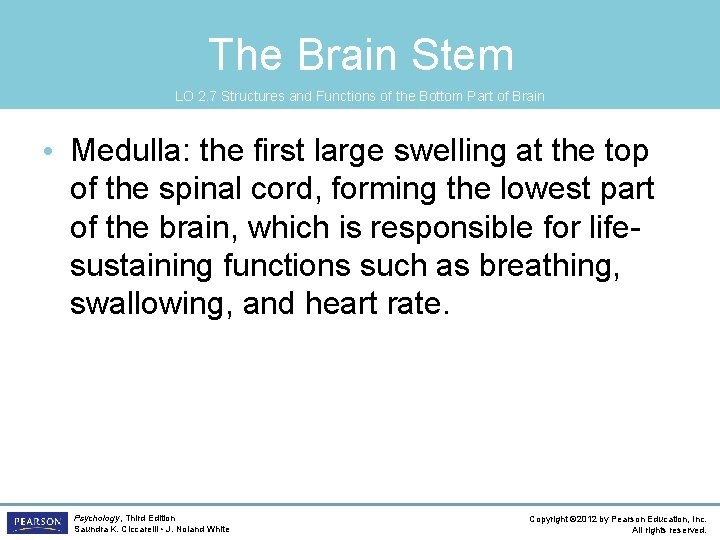 The Brain Stem

LO 2.7 Structures and Functions of the Bottom Part of Brain

• Medulla: the first large swelling at the top of the spinal cord, forming the lowest part of the brain, which is responsible for life-sustaining functions such as breathing, swallowing, and heart rate.

PEARSON

Psychology, Third Edition
Saundra K. Ciccarelli • J. Noland White

Copyright ©2012 by Pearson Education, Inc.
All rights reserved.